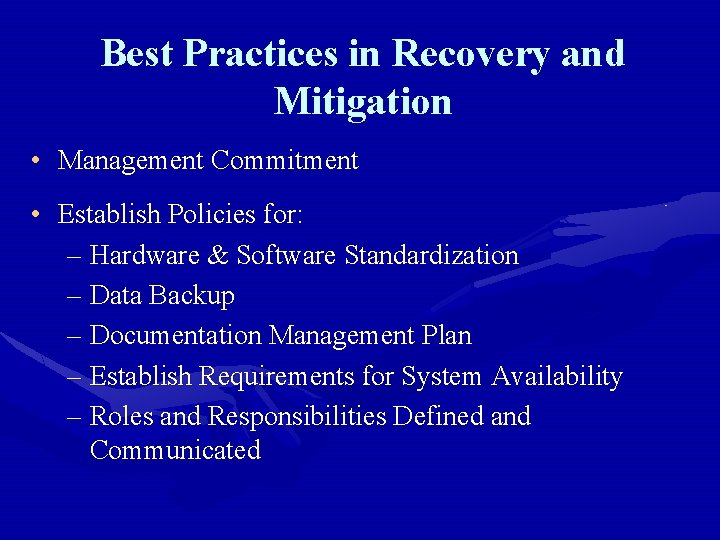 Best Practices in Recovery and Mitigation

• Management Commitment

• Establish Policies for:
– Hardware & Software Standardization
– Data Backup
– Documentation Management Plan
– Establish Requirements for System Availability
– Roles and Responsibilities Defined and Communicated